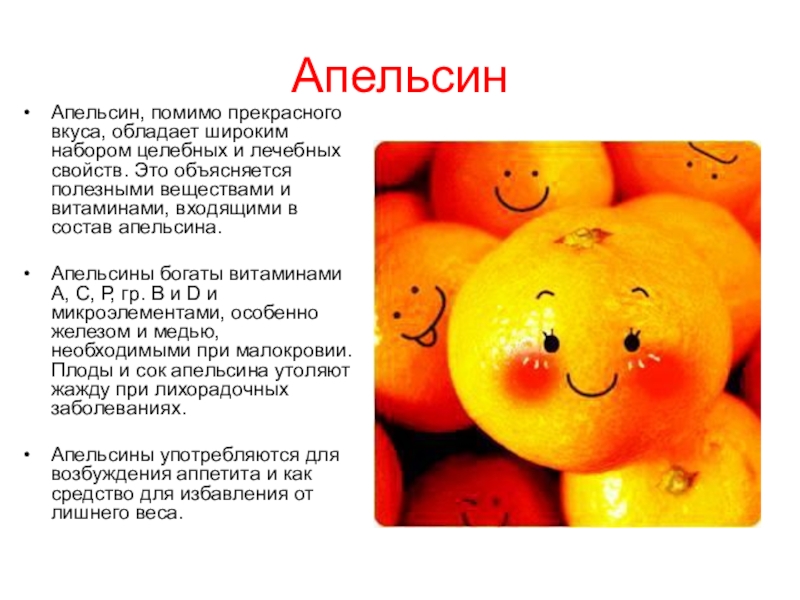 Апельсин

• Апельсин, помимо прекрасного вкуса, обладает широким набором целебных и лечебных свойств. Это объясняется полезными веществами и витаминами, входящими в состав апельсина.

• Апельсины богаты витаминами А, С, Р, гр. В и D и микроэлементами, особенно железом и медью, необходимыми при малокровии. Плоды и сок апельсина утоляют жажду при лихорадочных заболеваниях.

• Апельсины употребляются для возбуждения аппетита и как средство для избавления от лишнего веса.